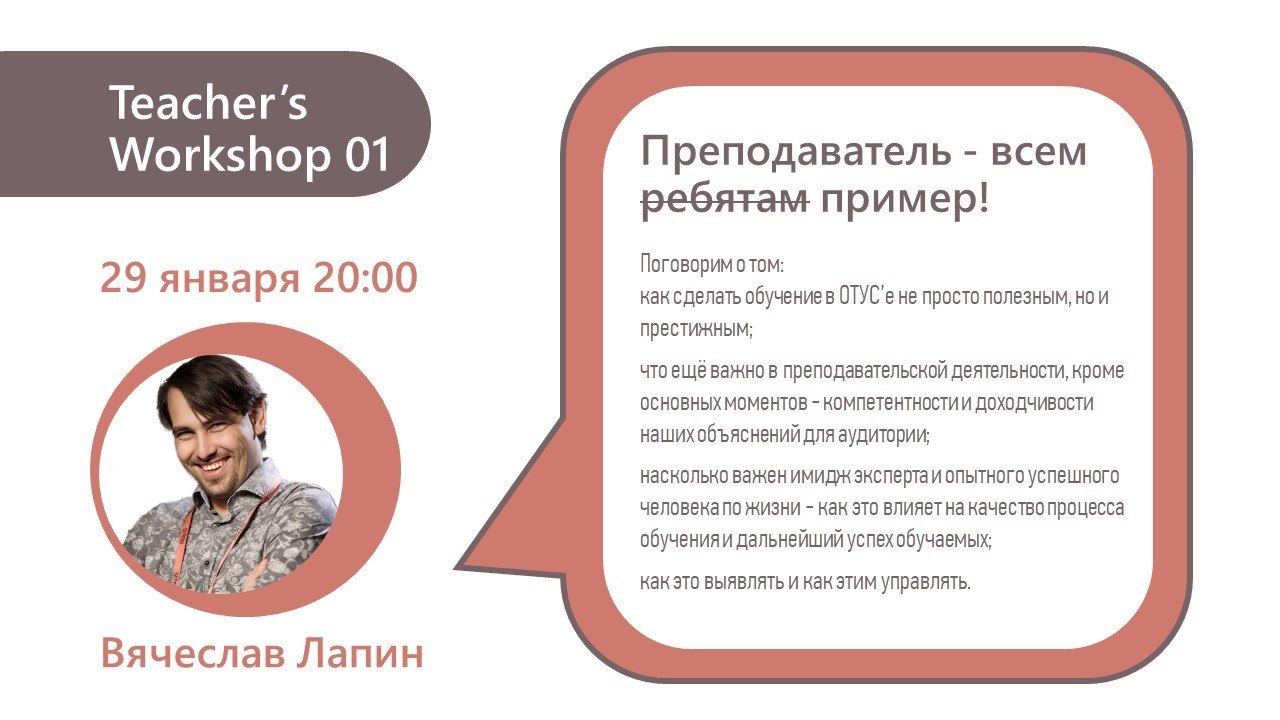 Teacher's Workshop 01

29 января 20:00

Вячеслав Лапин

Преподаватель - всем ~~ребятам~~ пример!

Поговорим о том:
как сделать обучение в ОТУС'е не просто полезным, но и престижным;

что ещё важно в преподавательской деятельности, кроме основных моментов – компетентности и доходчивости наших объяснений для аудитории;

насколько важен имидж эксперта и опытного успешного человека по жизни – как это влияет на качество процесса обучения и дальнейший успех обучаемых;

как это выявлять и как этим управлять.